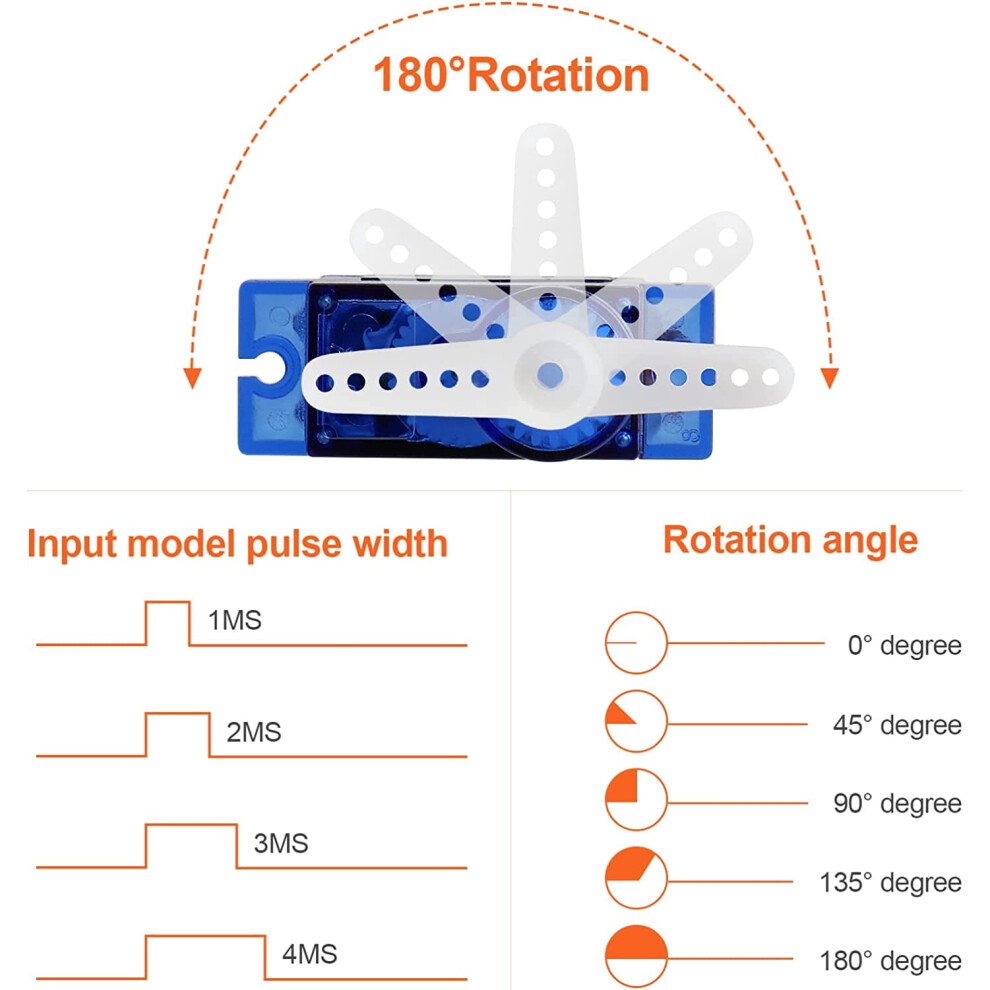 180°Rotation

Input model pulse width

1MS

2MS

3MS

4MS

Rotation angle

0° degree

45° degree

90° degree

135° degree

180° degree